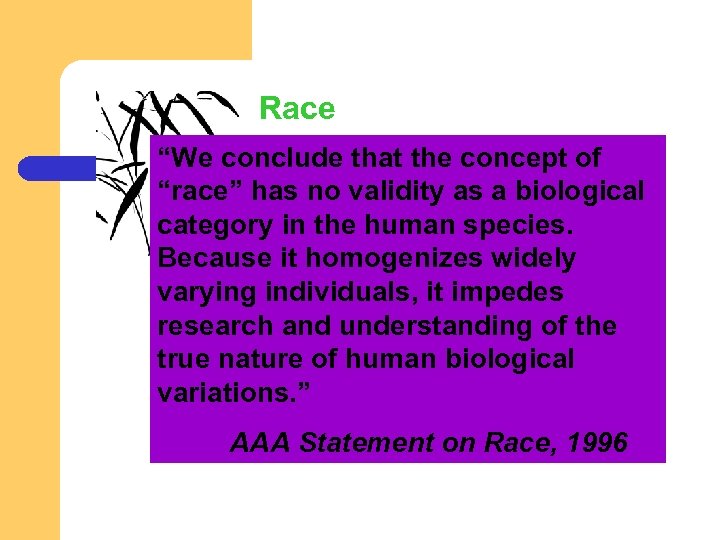 Race

“We conclude that the concept of “race” has no validity as a biological category in the human species. Because it homogenizes widely varying individuals, it impedes research and understanding of the true nature of human biological variations.”

AAA Statement on Race, 1996